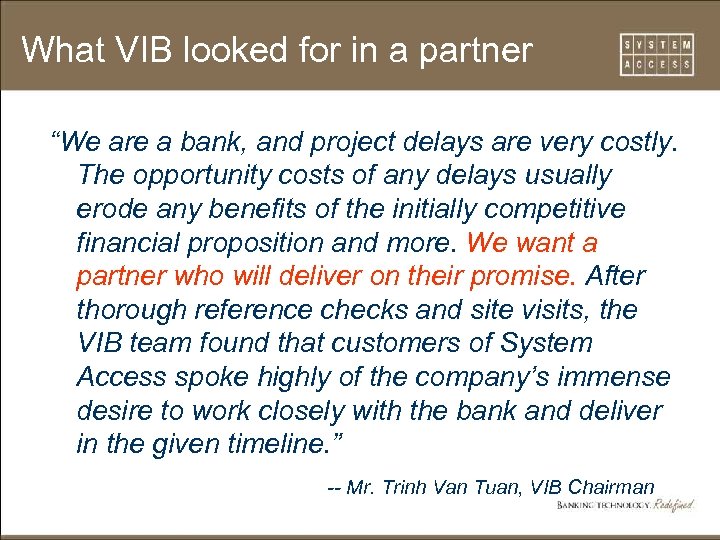 What VIB looked for in a partner

SYSTEM ACCESS

“We are a bank, and project delays are very costly. The opportunity costs of any delays usually erode any benefits of the initially competitive financial proposition and more. We want a partner who will deliver on their promise. After thorough reference checks and site visits, the VIB team found that customers of System Access spoke highly of the company’s immense desire to work closely with the bank and deliver in the given timeline.”

-- Mr. Trinh Van Tuan, VIB Chairman

BANKING TECHNOLOGY. Redefined.